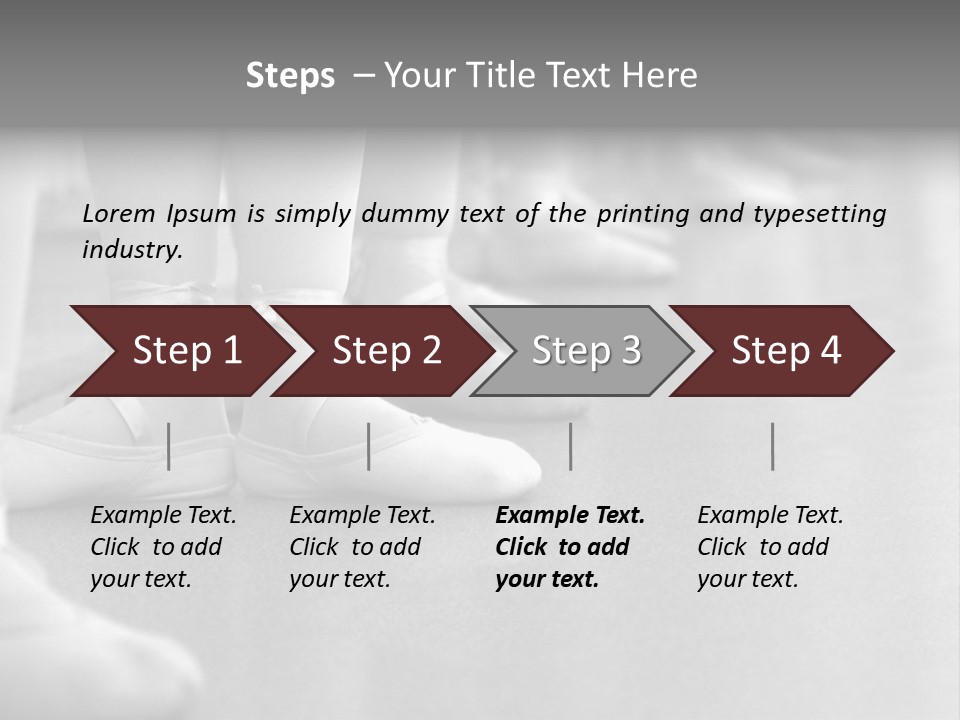 Steps – Your Title Text Here

Lorem Ipsum is simply dummy text of the printing and typesetting industry.

Step 1

Step 2

Step 3

Step 4

Example Text. Click to add your text.

Example Text. Click to add your text.

Example Text. Click to add your text.

Example Text. Click to add your text.